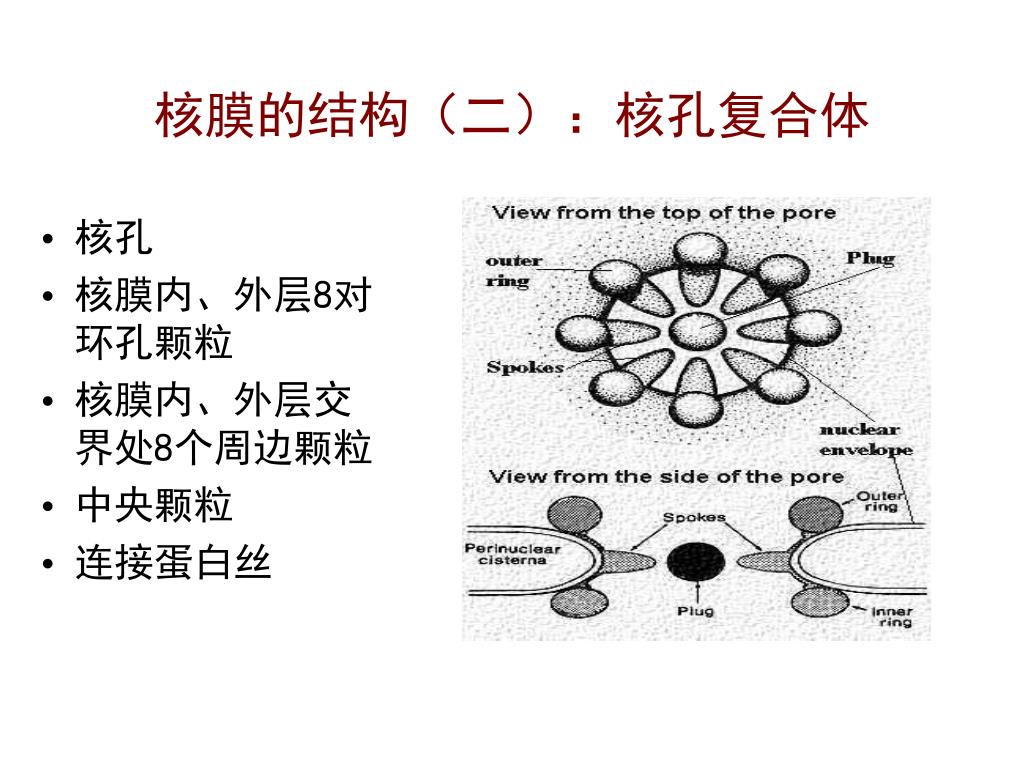 核膜的结构（二）：核孔复合体

• 核孔
• 核膜内、外层8对环孔颗粒
• 核膜内、外层交界处8个周边颗粒
• 中央颗粒
• 连接蛋白丝

View from the top of the pore

outer ring

Plug

Spokes

nuclear envelope

View from the side of the pore

Outer ring

Spokes

Perinuclear cisterna

Plug

Inner ring